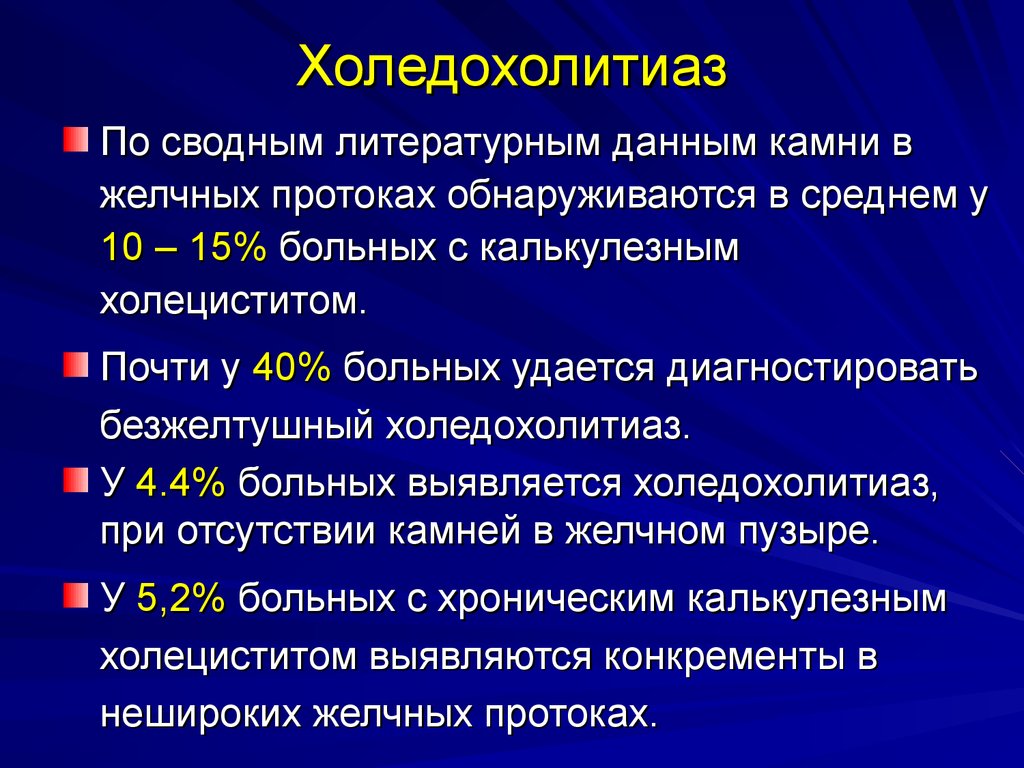 Холедохолитиаз

По сводным литературным данным камни в желчных протоках обнаруживаются в среднем у 10 – 15% больных с калькулезным холециститом.

Почти у 40% больных удается диагностировать безжелтушный холедохолитиаз.

У 4.4% больных выявляется холедохолитиаз, при отсутствии камней в желчном пузыре.

У 5,2% больных с хроническим калькулезным холециститом выявляются конкременты в нешироких желчных протоках.